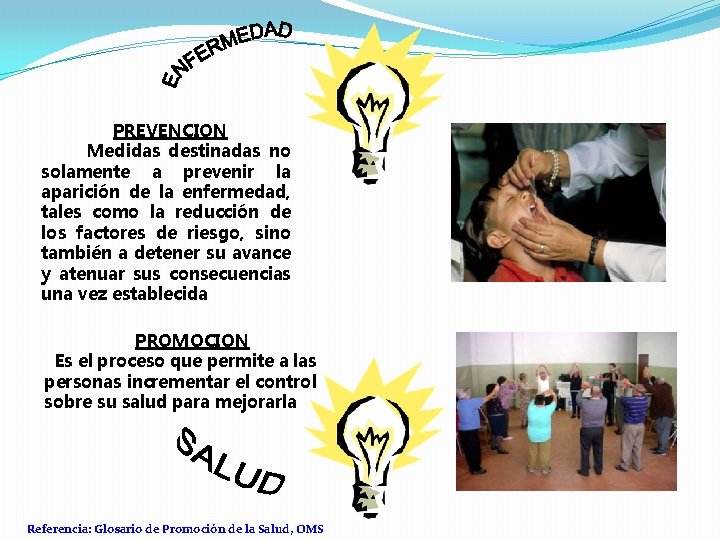 ENFERMEDAD

PREVENCION

Medidas destinadas no solamente a prevenir la aparición de la enfermedad, tales como la reducción de los factores de riesgo, sino también a detener su avance y atenuar sus consecuencias una vez establecida

PROMOCION

Es el proceso que permite a las personas incrementar el control sobre su salud para mejorarla

SALUD

Referencia: Glosario de Promoción de la Salud, OMS